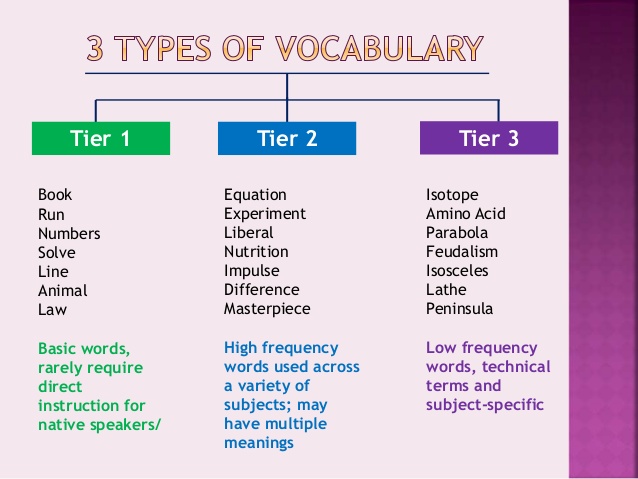 3 TYPES OF VOCABULARY

Tier 1

Book
Run
Numbers
Solve
Line
Animal
Law

Basic words, rarely require direct instruction for native speakers/

Tier 2

Equation
Experiment
Liberal
Nutrition
Impulse
Difference
Masterpiece

High frequency words used across a variety of subjects; may have multiple meanings

Tier 3

Isotope
Amino Acid
Parabola
Feudalism
Isosceles
Lathe
Peninsula

Low frequency words, technical terms and subject-specific